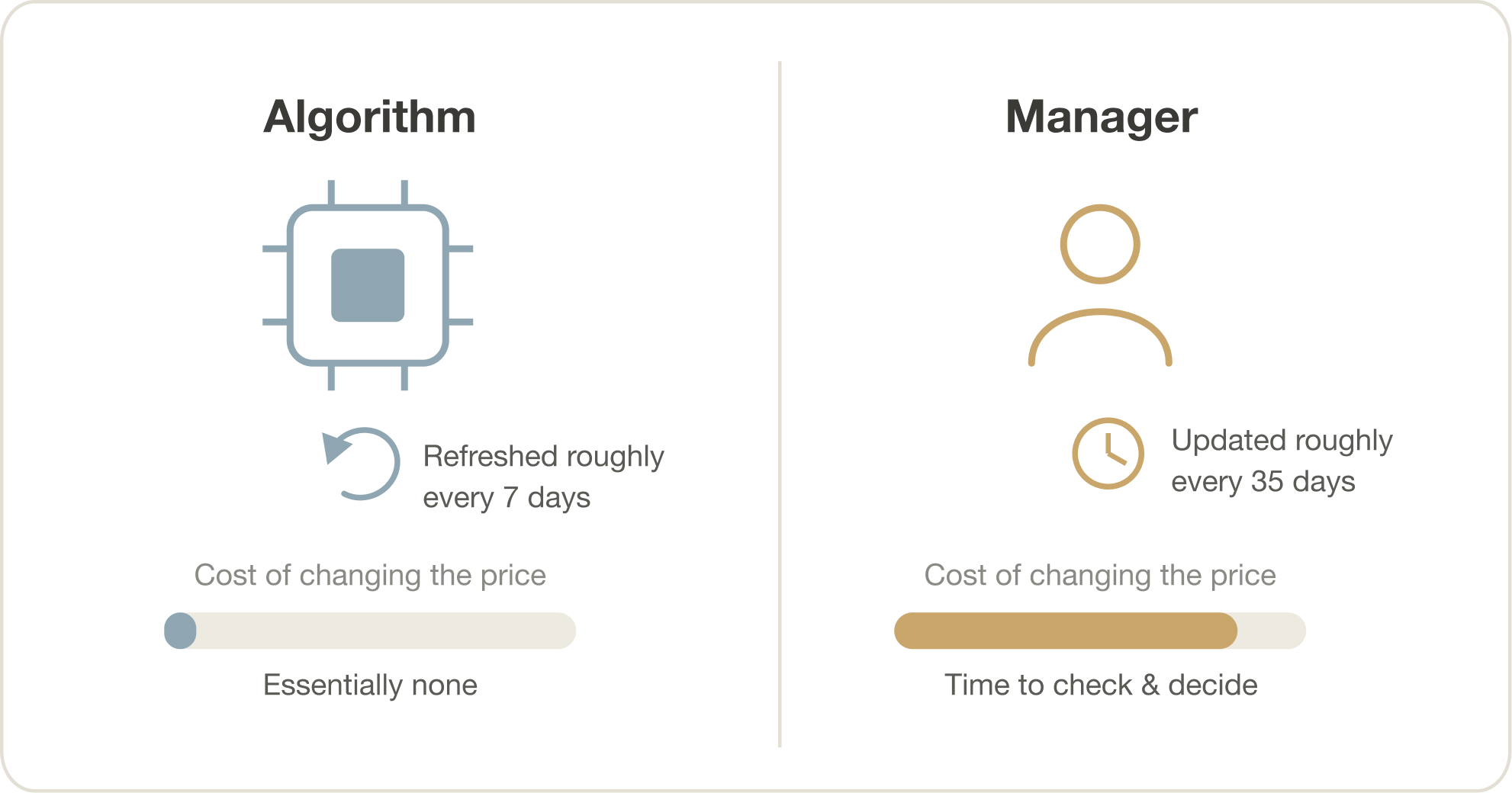 Algorithm

Refreshed roughly every 7 days

Cost of changing the price

Essentially none

Manager

Updated roughly every 35 days

Cost of changing the price

Time to check & decide